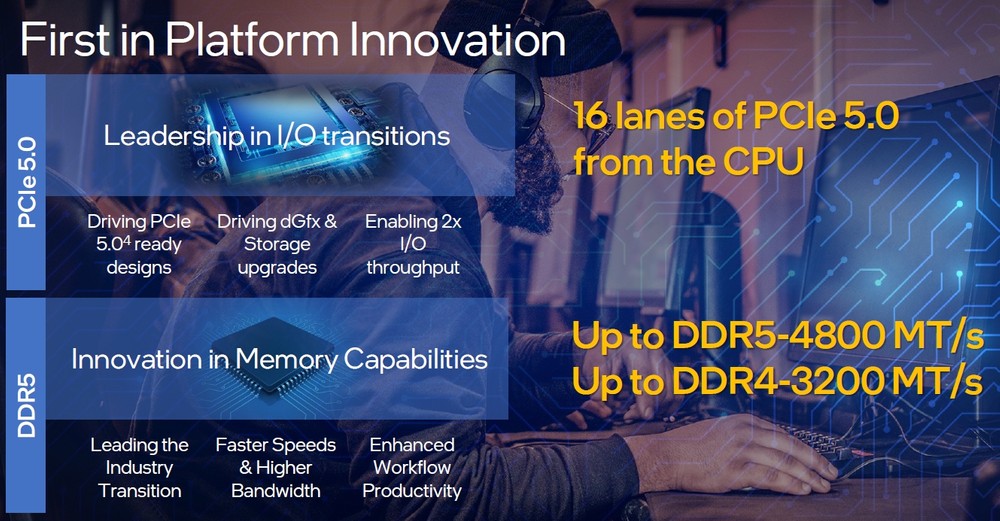 First in Platform Innovation

PCIe 5.0

Leadership in I/O transitions

Driving PCIe $5.0^4$ ready designs

Driving dGfx & Storage upgrades

Enabling 2x I/O throughput

16 lanes of PCIe 5.0 from the CPU

DDR5

Innovation in Memory Capabilities

Leading the Industry Transition

Faster Speeds & Higher Bandwidth

Enhanced Workflow Productivity

Up to DDR5-4800 MT/s
Up to DDR4-3200 MT/s